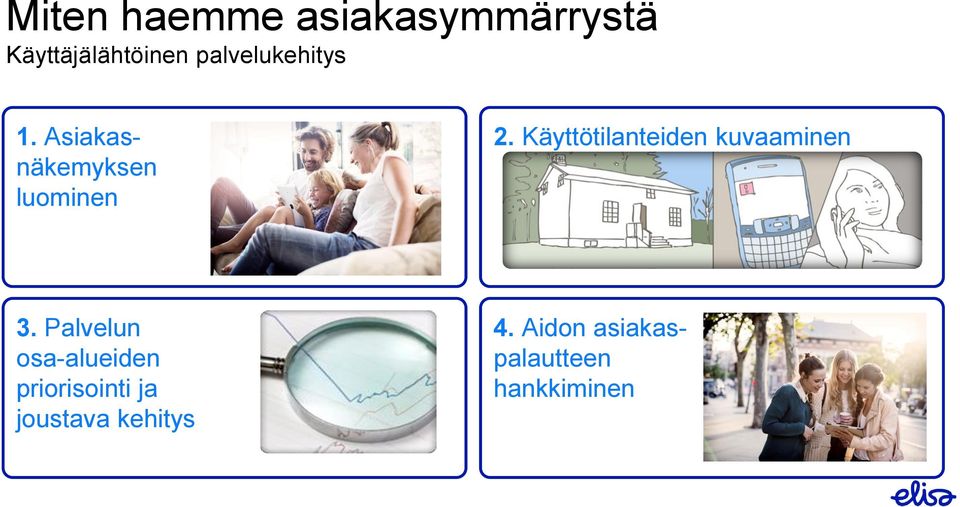 Miten haemme asiakasymmärrystä
Käyttäjälähtöinen palvelukehitys

1. Asiakasnäkemyksen luominen

2. Käyttötilanteiden kuvaaminen

3. Palvelun osa-alueiden priorisointi ja joustava kehitys

4. Aidon asiakaspalautteen hankkiminen

elisa